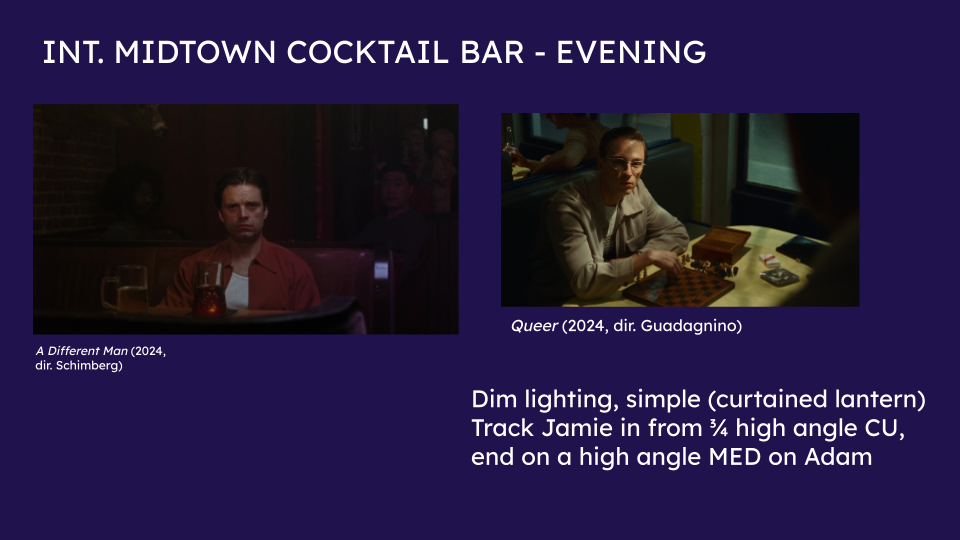 INT. MIDTOWN COCKTAIL BAR - EVENING

A Different Man (2024, dir. Schimberg)

Queer (2024, dir. Guadagnino)

Dim lighting, simple (curtained lantern)
Track Jamie in from ¾ high angle CU, end on a high angle MED on Adam